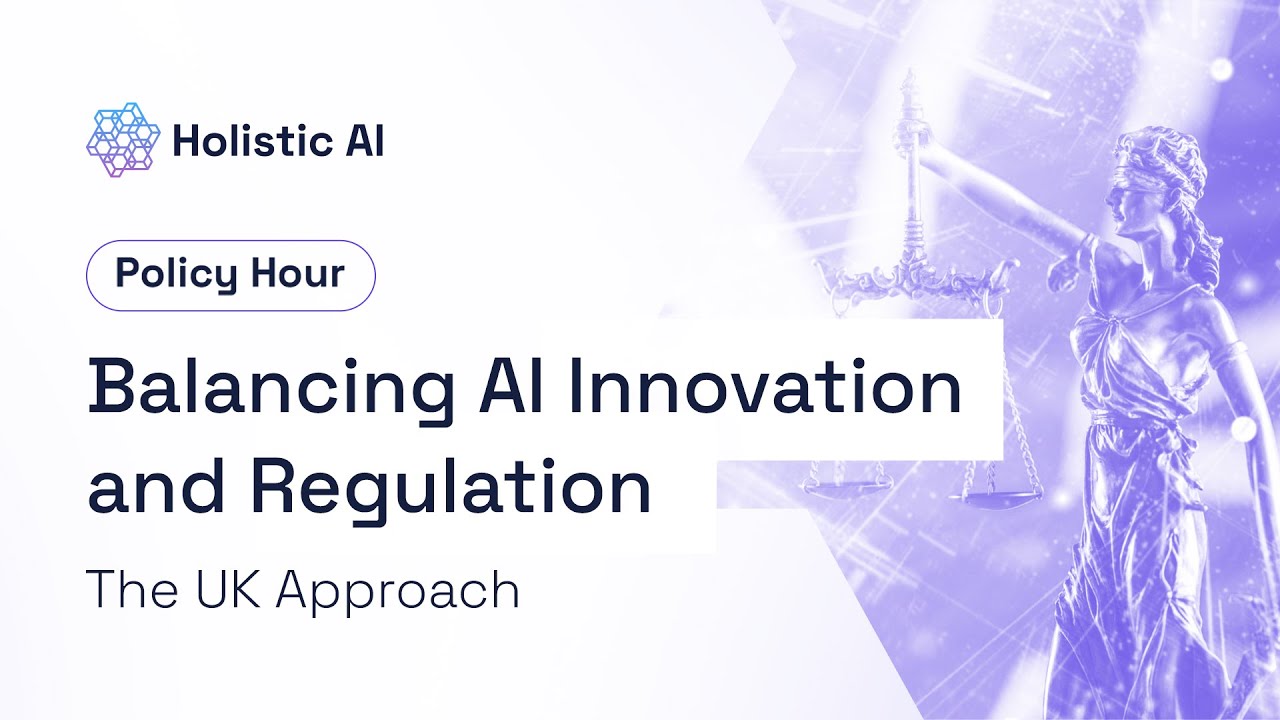 Holistic AI

Policy Hour

Balancing AI Innovation and Regulation

The UK Approach